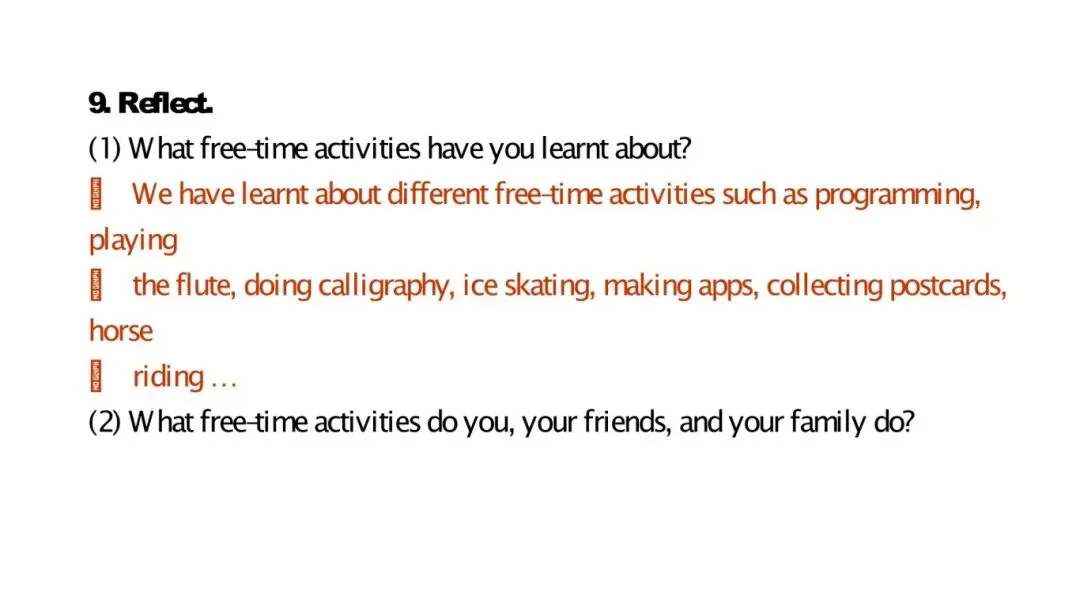 9. Reflect.
(1) What free-time activities have you learnt about?
We have learnt about different free-time activities such as programming, playing the flute, doing calligraphy, ice skating, making apps, collecting postcards, horse riding …
(2) What free-time activities do you, your friends, and your family do?